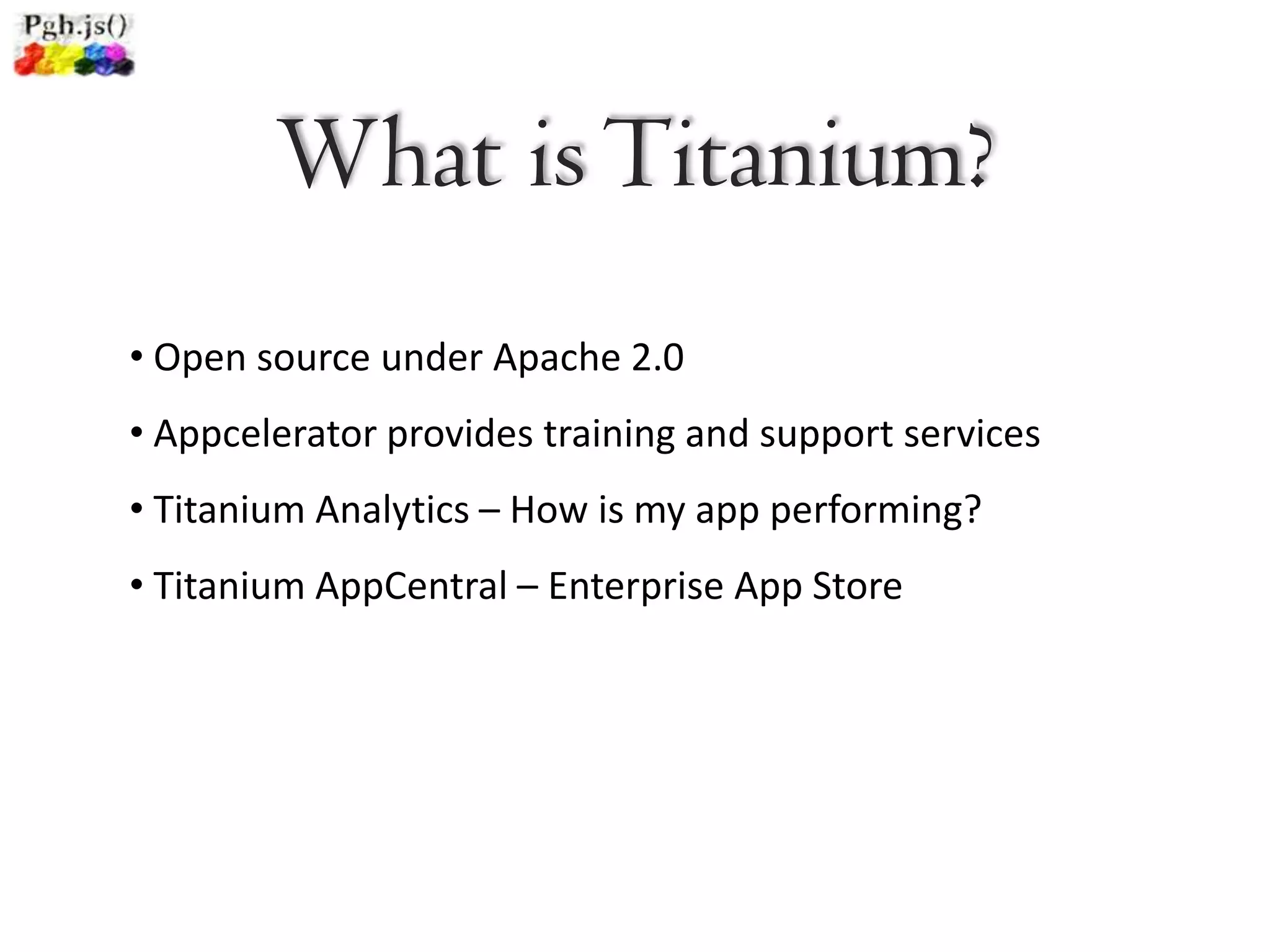 Pgh.js()

What is Titanium?

• Open source under Apache 2.0

• Appcelerator provides training and support services

• Titanium Analytics – How is my app performing?

• Titanium AppCentral – Enterprise App Store